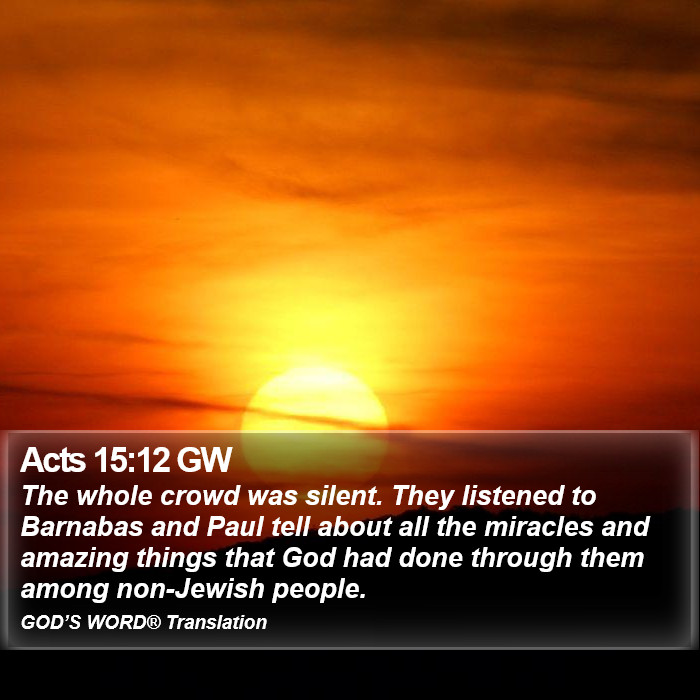 Acts 15:12 GW

The whole crowd was silent. They listened to Barnabas and Paul tell about all the miracles and amazing things that God had done through them among non-Jewish people.

GOD'S WORD® Translation